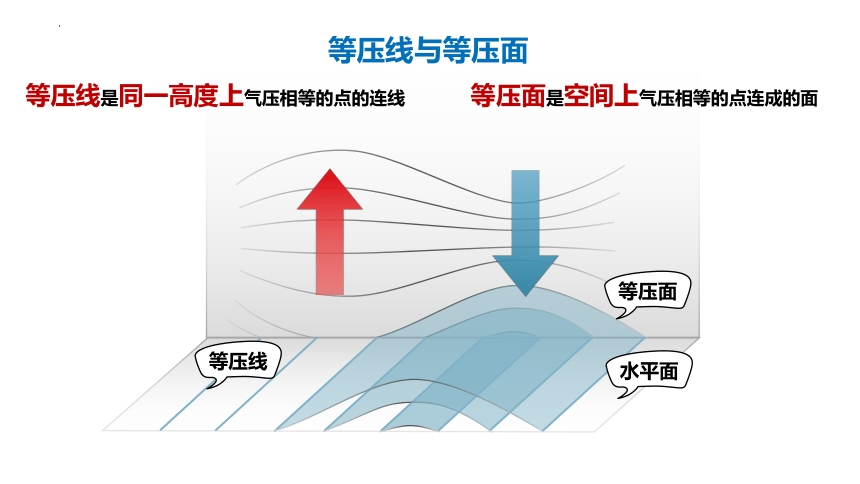 等压线与等压面

等压线是同一高度上气压相等的点的连线

等压面是空间上气压相等的点连成的面

等压面

等压线

水平面